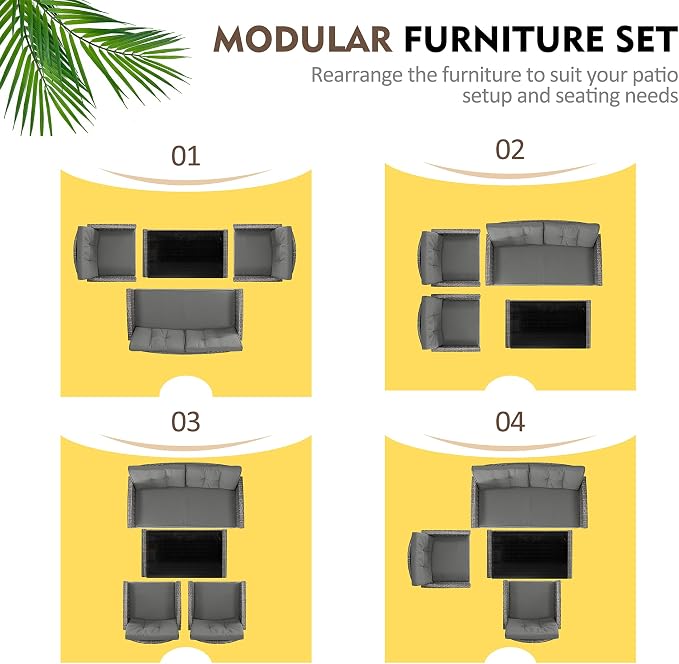 MODULAR FURNITURE SET
Rearrange the furniture to suit your patio setup and seating needs

01

02

03

04